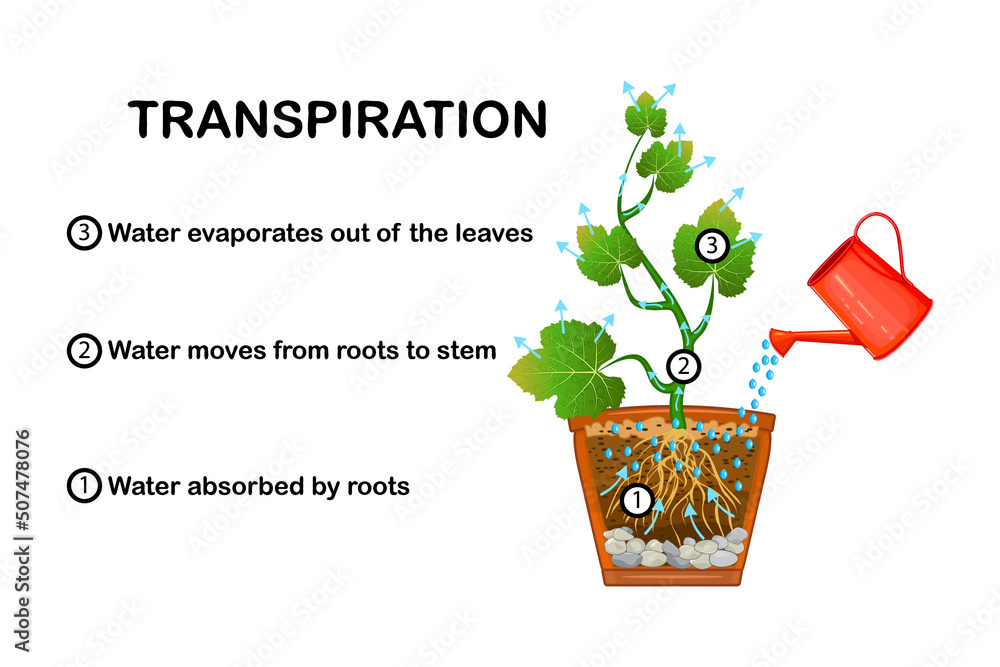 TRANSPIRATION

③ Water evaporates out of the leaves

② Water moves from roots to stem

① Water absorbed by roots

3

2

1

Adobe Stock | #507478076